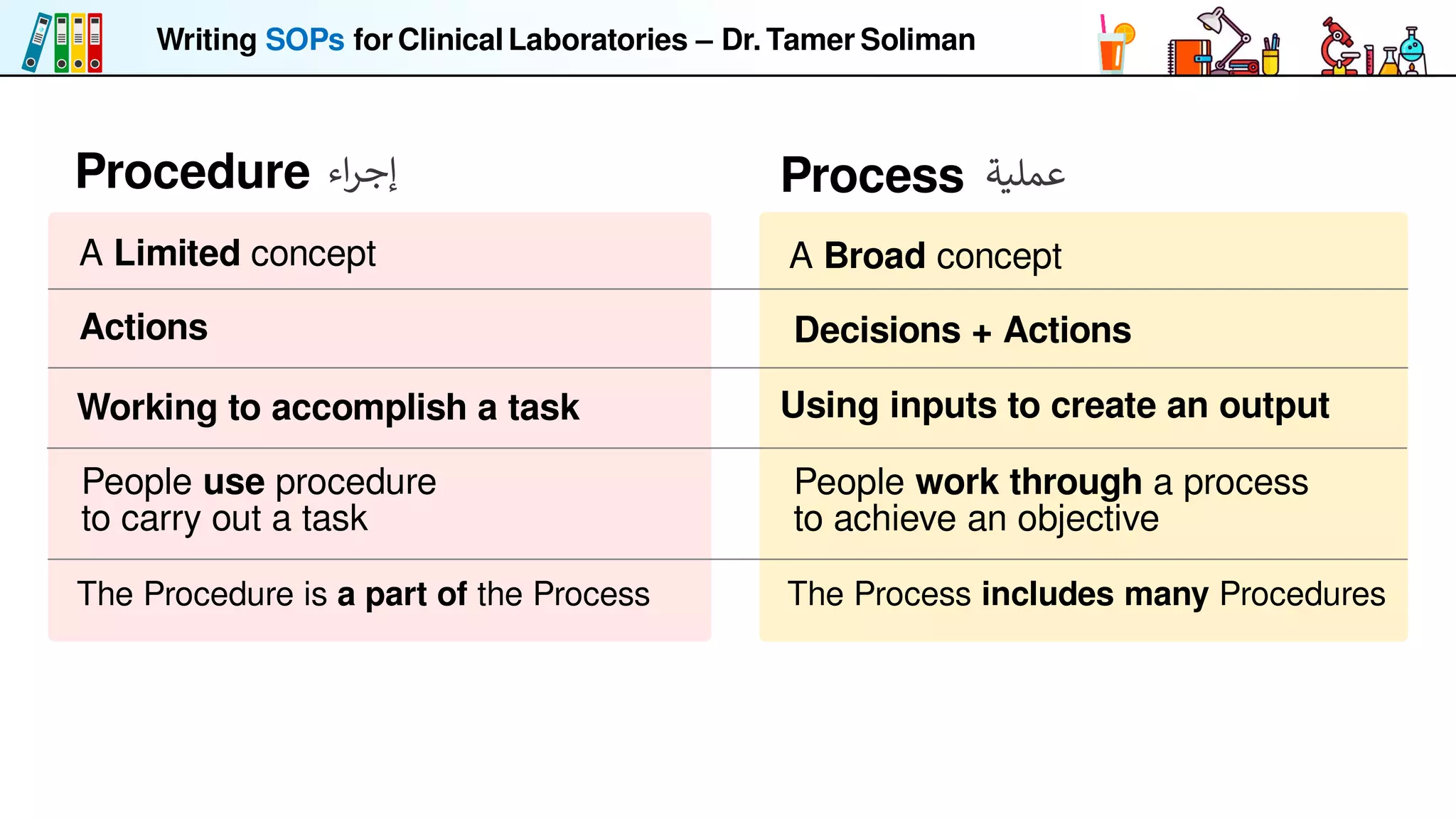 Writing SOPs for Clinical Laboratories – Dr. Tamer Soliman

| Procedure إجراء | Process عملية |
|---|---|
| A Limited concept | A Broad concept |
| Actions | Decisions + Actions |
| Working to accomplish a task | Using inputs to create an output |
| People use procedure to carry out a task | People work through a process to achieve an objective |
| The Procedure is a part of the Process | The Process includes many Procedures |